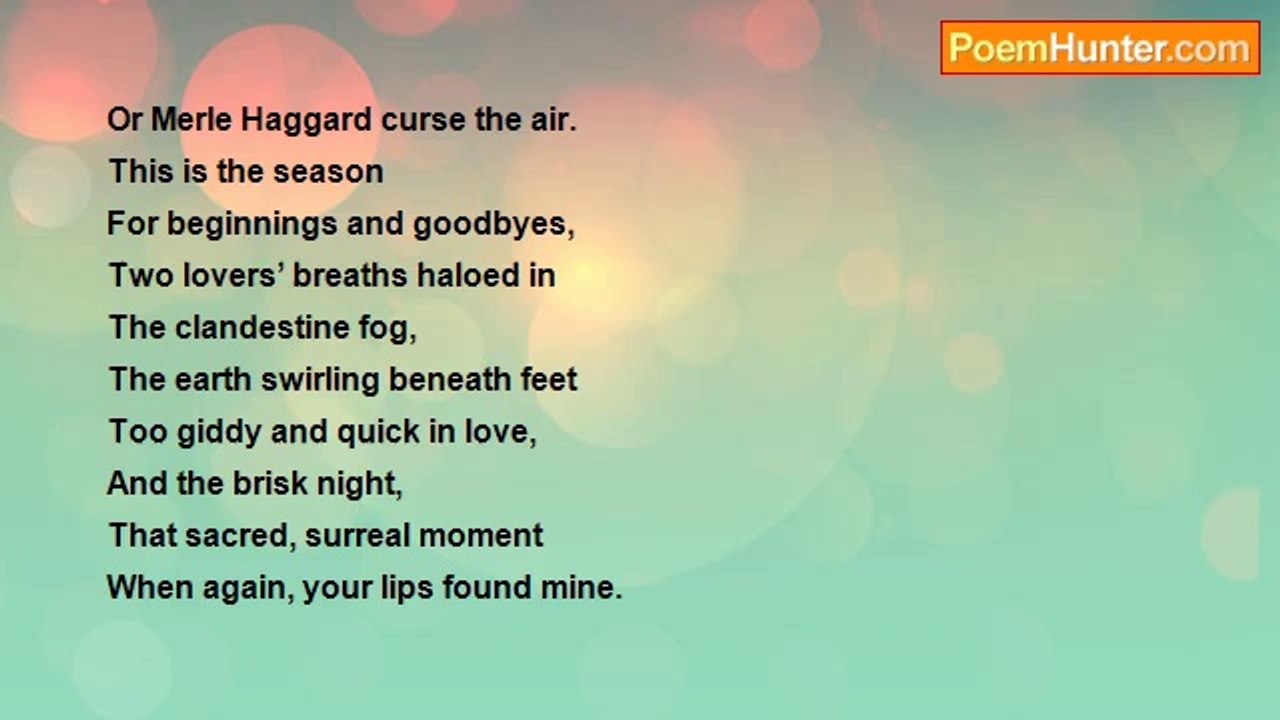 PoemHunter.com

Or Merle Haggard curse the air.
This is the season
For beginnings and goodbyes,
Two lovers’ breaths haloed in
The clandestine fog,
The earth swirling beneath feet
Too giddy and quick in love,
And the brisk night,
That sacred, surreal moment
When again, your lips found mine.